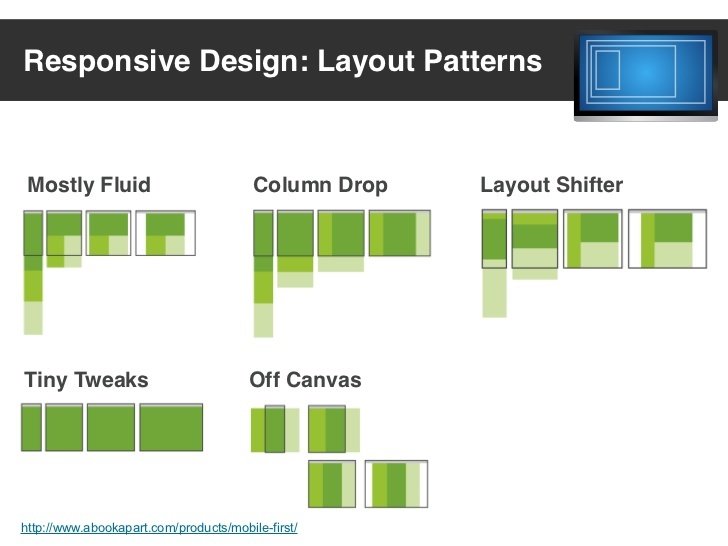 Responsive Design: Layout Patterns

Mostly Fluid

Column Drop

Layout Shifter

Tiny Tweaks

Off Canvas

http://www.abookapart.com/products/mobile-first/